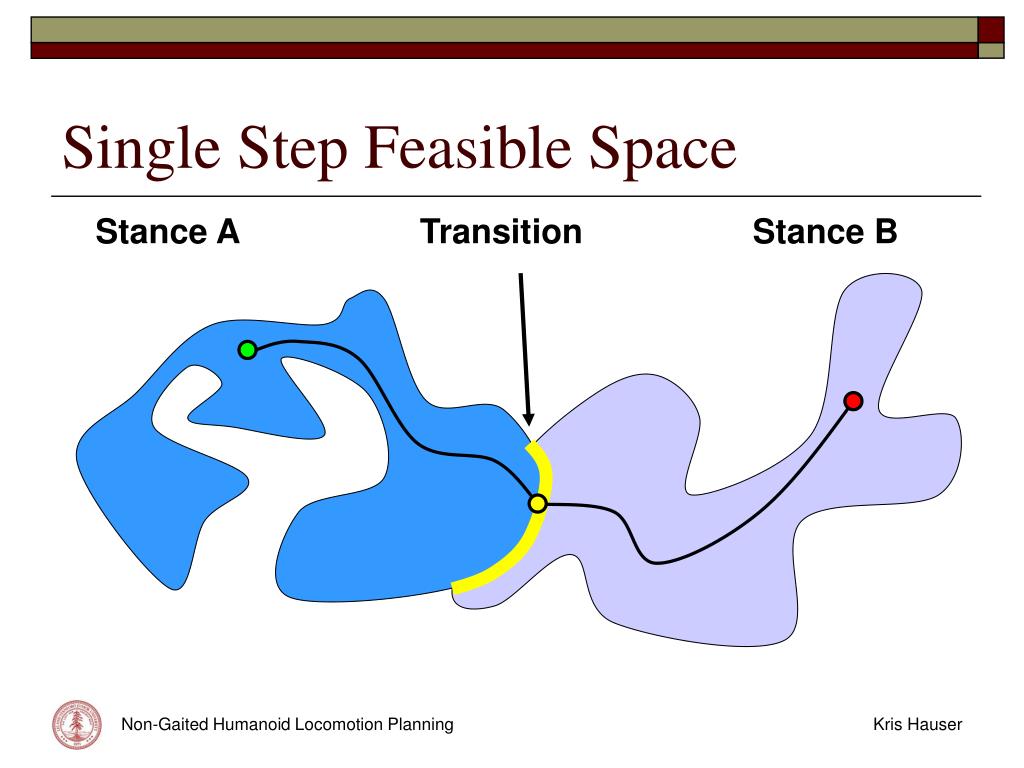 Single Step Feasible Space

Stance A

Transition

Stance B

Non-Gaited Humanoid Locomotion Planning

Kris Hauser